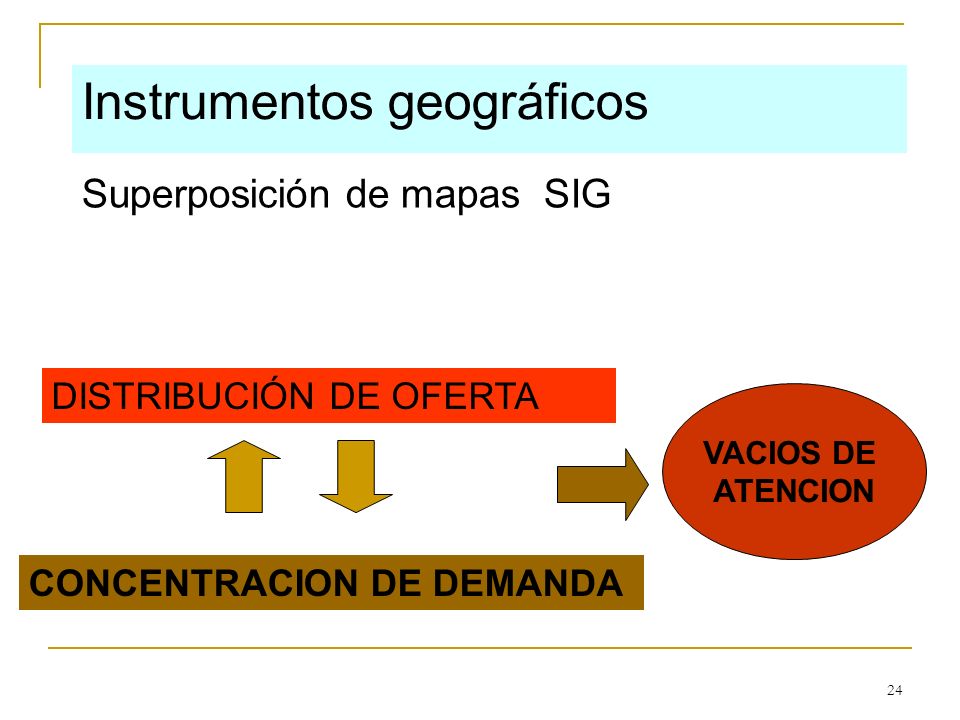 Instrumentos geográficos

Superposición de mapas SIG

DISTRIBUCIÓN DE OFERTA

VACIOS DE ATENCION

CONCENTRACION DE DEMANDA

24